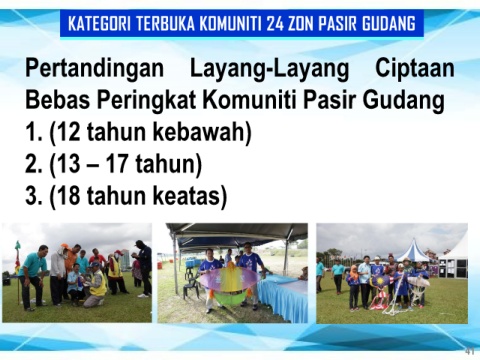 KATEGORI TERBUKA KOMUNITI 24 ZON PASIR GUDANG

Pertandingan Layang-Layang Ciptaan Bebas Peringkat Komuniti Pasir Gudang
1. (12 tahun kebawah)
2. (13 – 17 tahun)
3. (18 tahun keatas)

41